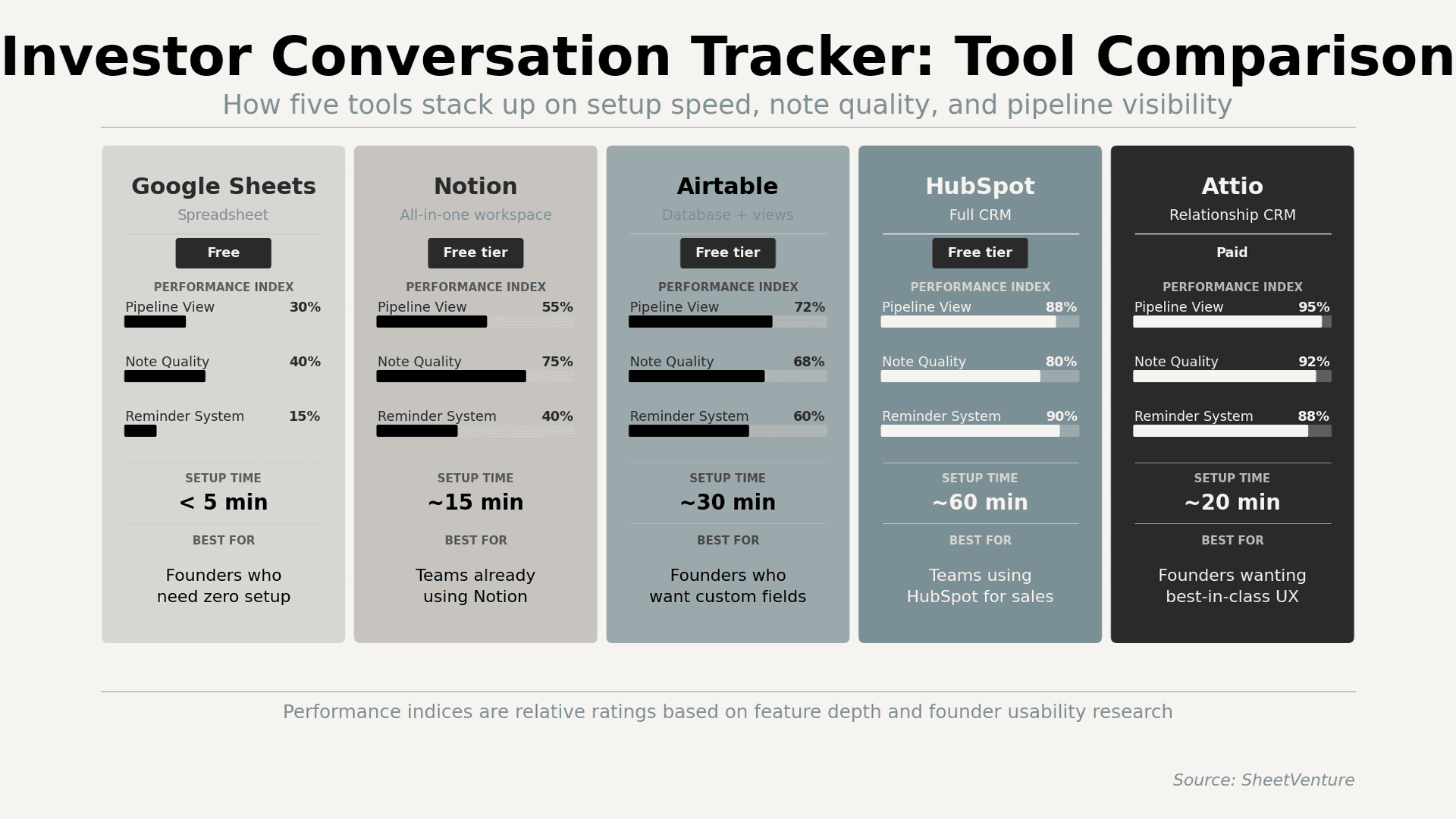 Investor Conversation Tracker: Tool Comparison

How five tools stack up on setup speed, note quality, and pipeline visibility

Google Sheets
Spreadsheet
Free
PERFORMANCE INDEX
Pipeline View 30%
Note Quality 40%
Reminder System 15%
SETUP TIME
< 5 min
BEST FOR
Founders who need zero setup

Notion
All-in-one workspace
Free tier
PERFORMANCE INDEX
Pipeline View 55%
Note Quality 75%
Reminder System 40%
SETUP TIME
~15 min
BEST FOR
Teams already using Notion

Airtable
Database + views
Free tier
PERFORMANCE INDEX
Pipeline View 72%
Note Quality 68%
Reminder System 60%
SETUP TIME
~30 min
BEST FOR
Founders who want custom fields

HubSpot
Full CRM
Free tier
PERFORMANCE INDEX
Pipeline View 88%
Note Quality 80%
Reminder System 90%
SETUP TIME
~60 min
BEST FOR
Teams using HubSpot for sales

Attio
Relationship CRM
Paid
PERFORMANCE INDEX
Pipeline View 95%
Note Quality 92%
Reminder System 88%
SETUP TIME
~20 min
BEST FOR
Founders wanting best-in-class UX

Performance indices are relative ratings based on feature depth and founder usability research

Source: SheetVenture